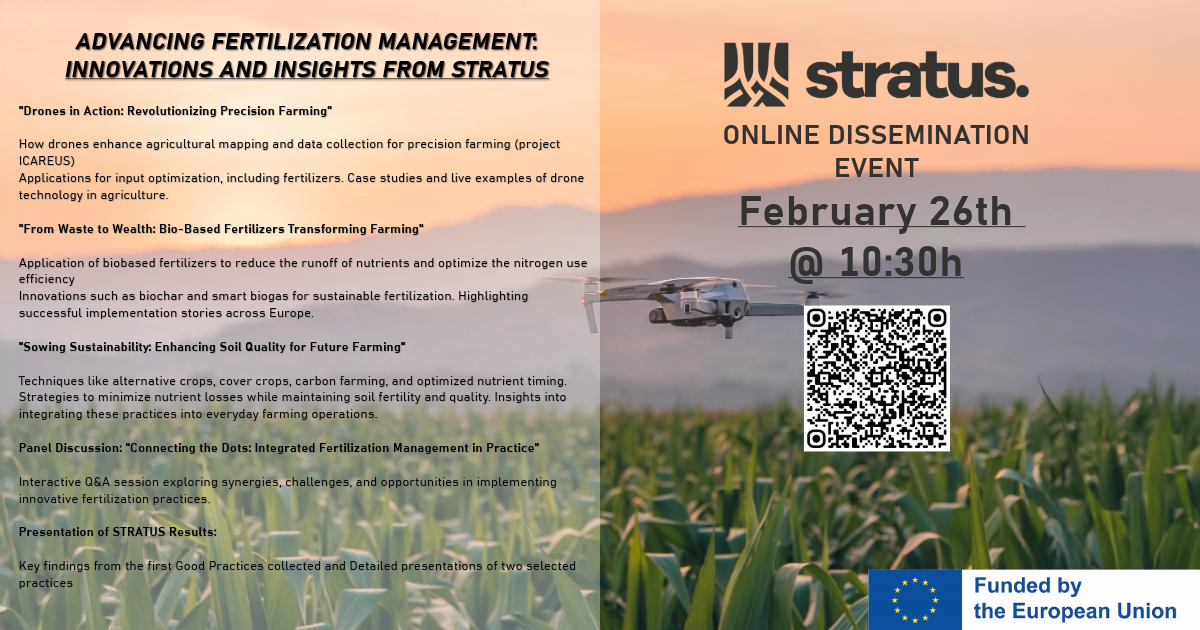 ADVANCING FERTILIZATION MANAGEMENT: INNOVATIONS AND INSIGHTS FROM STRATUS

"Drones in Action: Revolutionizing Precision Farming"

How drones enhance agricultural mapping and data collection for precision farming (project ICAREUS)
Applications for input optimization, including fertilizers. Case studies and live examples of drone technology in agriculture.

"From Waste to Wealth: Bio-Based Fertilizers Transforming Farming"

Application of biobased fertilizers to reduce the runoff of nutrients and optimize the nitrogen use efficiency
Innovations such as biochar and smart biogas for sustainable fertilization. Highlighting successful implementation stories across Europe.

"Sowing Sustainability: Enhancing Soil Quality for Future Farming"

Techniques like alternative crops, cover crops, carbon farming, and optimized nutrient timing. Strategies to minimize nutrient losses while maintaining soil fertility and quality. Insights into integrating these practices into everyday farming operations.

Panel Discussion: "Connecting the Dots: Integrated Fertilization Management in Practice"

Interactive Q&A session exploring synergies, challenges, and opportunities in implementing innovative fertilization practices.

Presentation of STRATUS Results:

Key findings from the first Good Practices collected and Detailed presentations of two selected practices

stratus.

ONLINE DISSEMINATION EVENT

February 26th @ 10:30h

Funded by the European Union